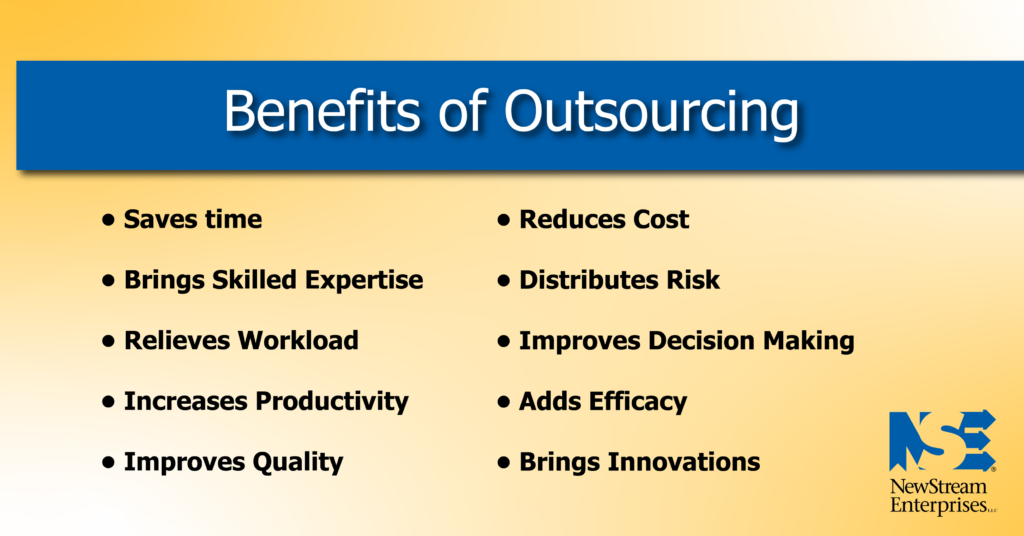 Benefits of Outsourcing

• Saves time

• Brings Skilled Expertise

• Relieves Workload

• Increases Productivity

• Improves Quality

• Reduces Cost

• Distributes Risk

• Improves Decision Making

• Adds Efficacy

• Brings Innovations

NSE®
NewStream
Enterprises LLC